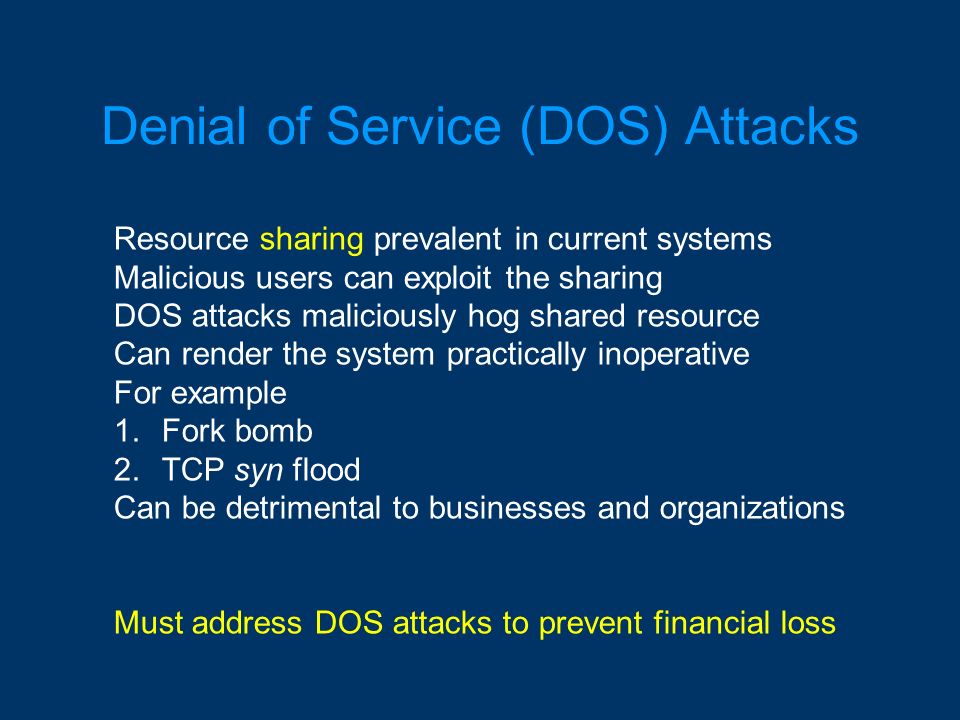 Denial of Service (DOS) Attacks

Resource sharing prevalent in current systems
Malicious users can exploit the sharing
DOS attacks maliciously hog shared resource
Can render the system practically inoperative
For example
1. Fork bomb
2. TCP syn flood
Can be detrimental to businesses and organizations

Must address DOS attacks to prevent financial loss